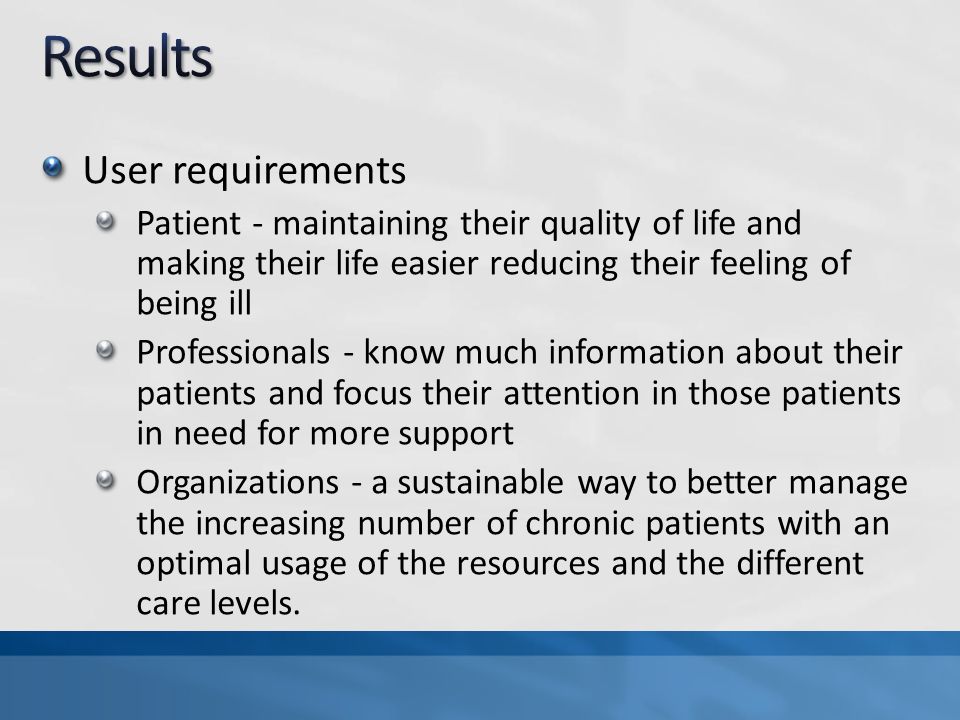 Results

User requirements

Patient - maintaining their quality of life and making their life easier reducing their feeling of being ill

Professionals - know much information about their patients and focus their attention in those patients in need for more support

Organizations - a sustainable way to better manage the increasing number of chronic patients with an optimal usage of the resources and the different care levels.